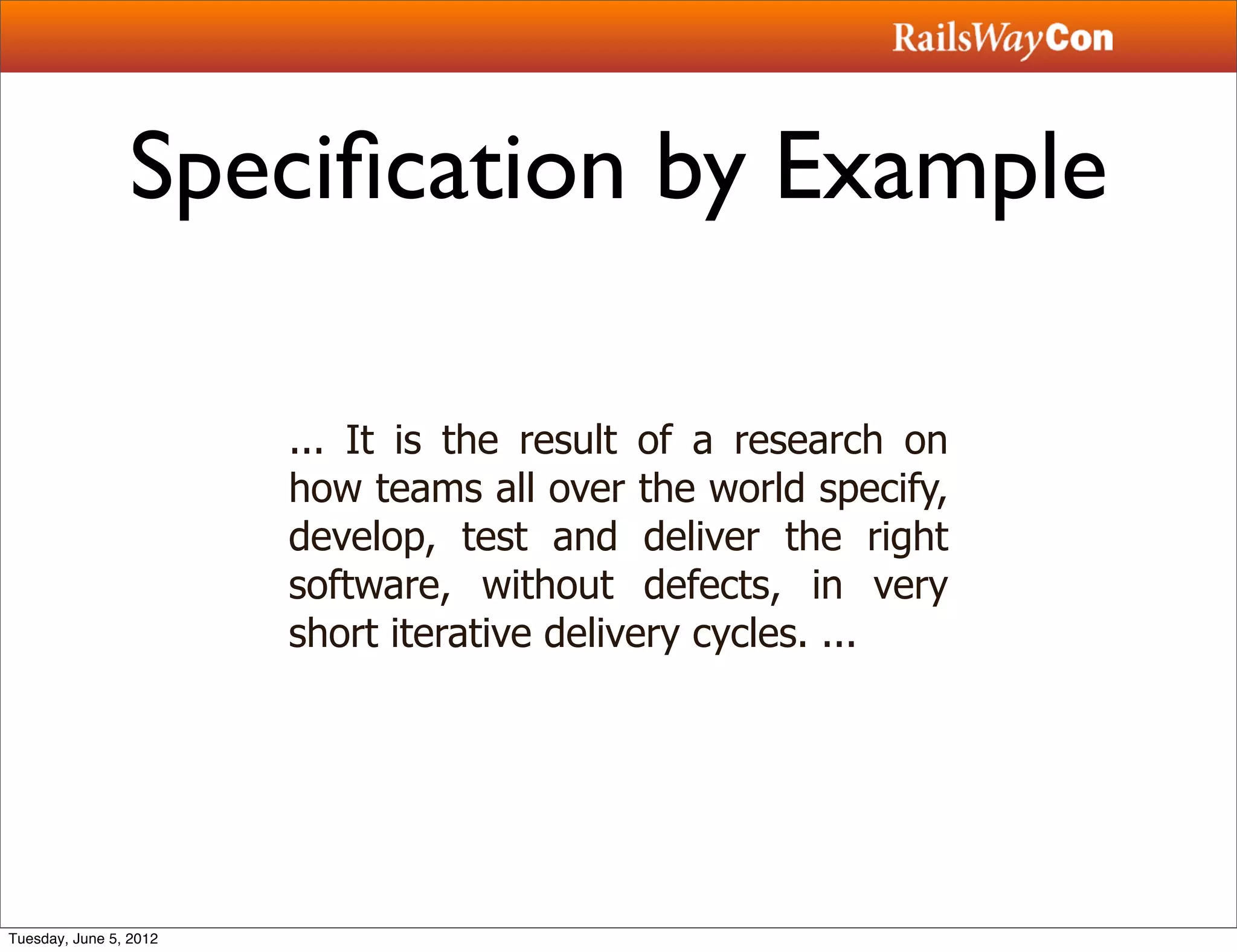 RailsWayCon

Specification by Example

... It is the result of a research on how teams all over the world specify, develop, test and deliver the right software, without defects, in very short iterative delivery cycles. ...

Tuesday, June 5, 2012